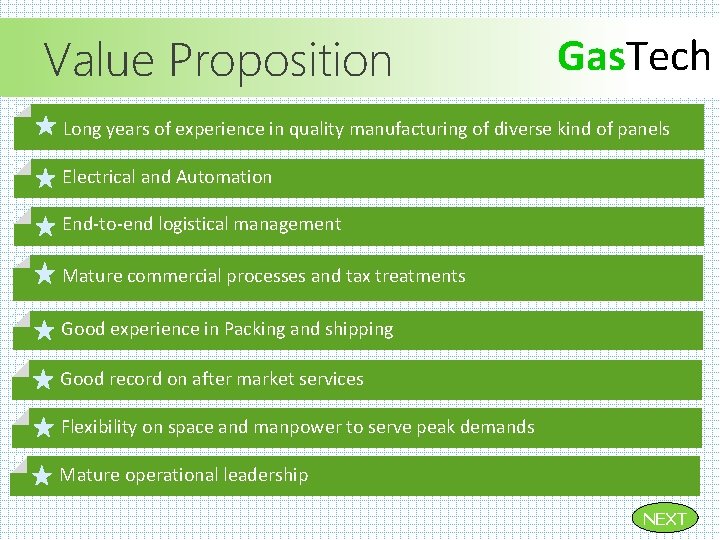 Value Proposition

GasTech

Long years of experience in quality manufacturing of diverse kind of panels

Electrical and Automation

End-to-end logistical management

Mature commercial processes and tax treatments

Good experience in Packing and shipping

Good record on after market services

Flexibility on space and manpower to serve peak demands

Mature operational leadership

NEXT